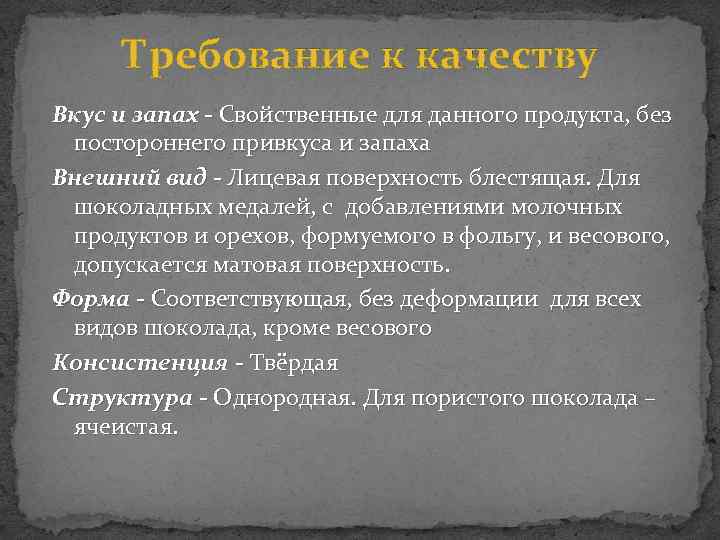 Требование к качеству

Вкус и запах - Свойственные для данного продукта, без постороннего привкуса и запаха

Внешний вид - Лицевая поверхность блестящая. Для шоколадных медалей, с добавлениями молочных продуктов и орехов, формуемого в фольгу, и весового, допускается матовая поверхность.

Форма - Соответствующая, без деформации для всех видов шоколада, кроме весового

Консистенция - Твёрдая

Структура - Однородная. Для пористого шоколада – ячеистая.